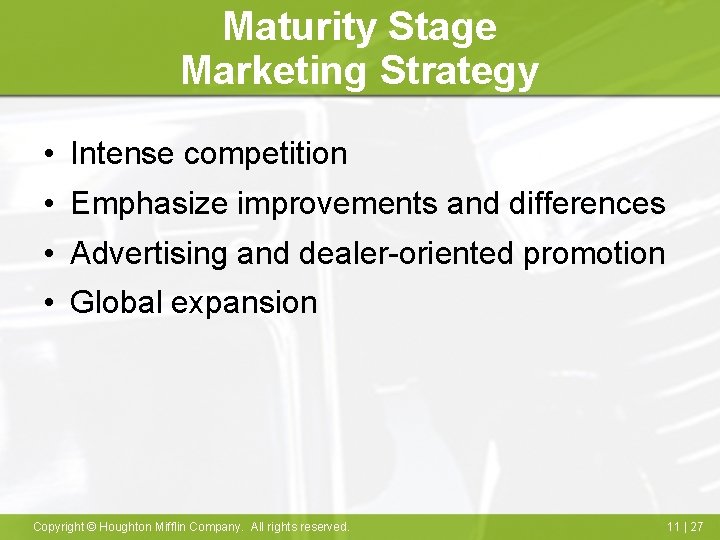 Maturity Stage
Marketing Strategy

• Intense competition
• Emphasize improvements and differences
• Advertising and dealer-oriented promotion
• Global expansion

Copyright © Houghton Mifflin Company. All rights reserved.

11 | 27